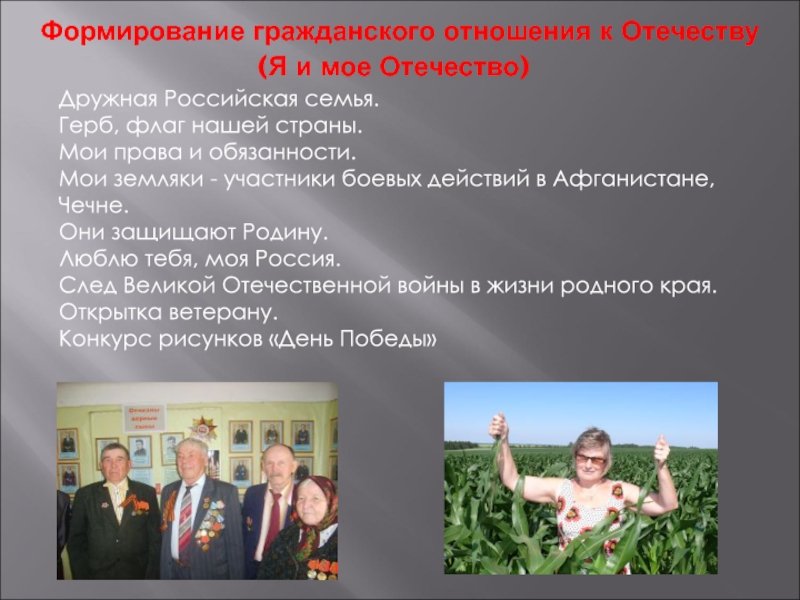 Формирование гражданского отношения к Отечеству
(Я и мое Отечество)

Дружная Российская семья.
Герб, флаг нашей страны.
Мои права и обязанности.
Мои земляки - участники боевых действий в Афганистане, Чечне.
Они защищают Родину.
Люблю тебя, моя Россия.
След Великой Отечественной войны в жизни родного края.
Открытка ветерану.
Конкурс рисунков «День Победы»

Отчизны верные сыны